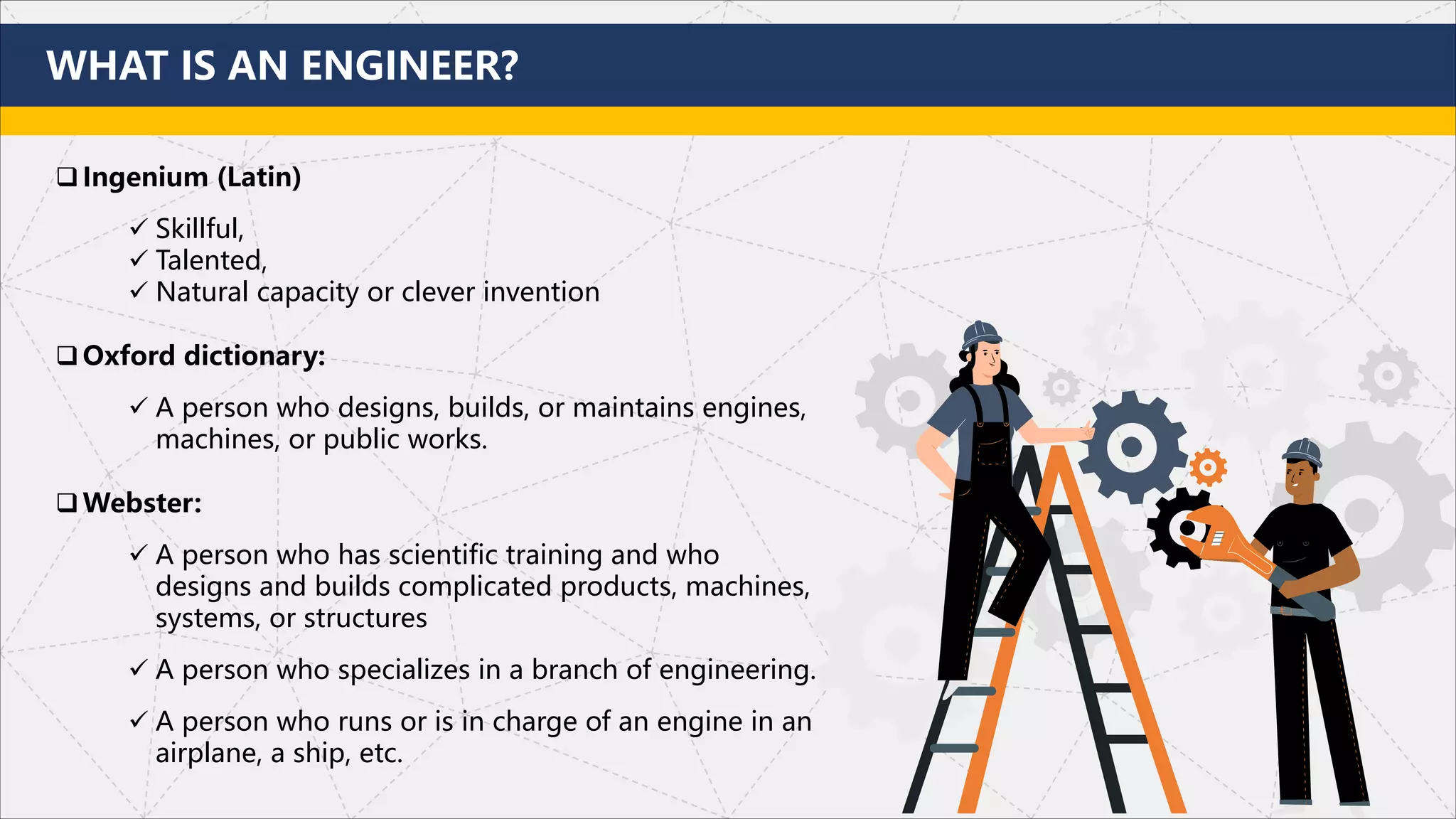 WHAT IS AN ENGINEER?

❑ Ingenium (Latin)

✓ Skillful,
✓ Talented,
✓ Natural capacity or clever invention

❑ Oxford dictionary:

✓ A person who designs, builds, or maintains engines, machines, or public works.

❑ Webster:

✓ A person who has scientific training and who designs and builds complicated products, machines, systems, or structures

✓ A person who specializes in a branch of engineering.

✓ A person who runs or is in charge of an engine in an airplane, a ship, etc.